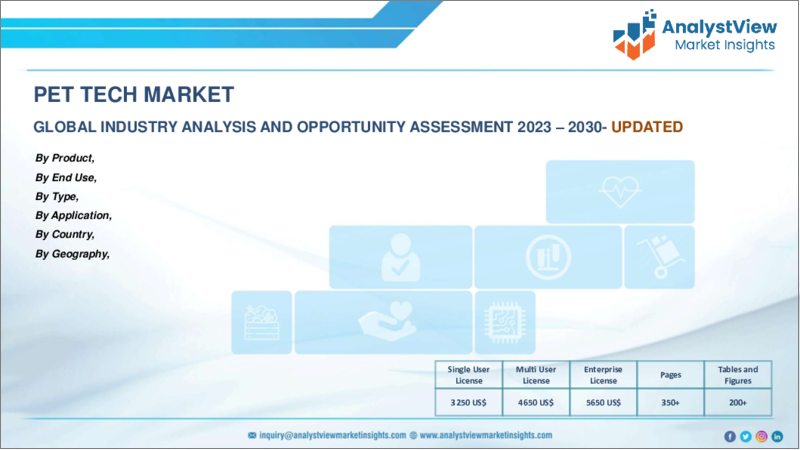 AnalystView
Market Insights

PET TECH MARKET

GLOBAL INDUSTRY ANALYSIS AND OPPORTUNITY ASSESSMENT 2023 – 2030- UPDATED

By Product,
By End Use,
By Type,
By Application,
By Country,
By Geography,

| Single User License | Multi User License | Enterprise License | Pages | Tables and Figures |
|---|---|---|---|---|
| 3250 US$ | 4650 US$ | 5650 US$ | 350+ | 200+ |

inquiry@analystviewmarketinsights.com www.analystviewmarketinsights.com